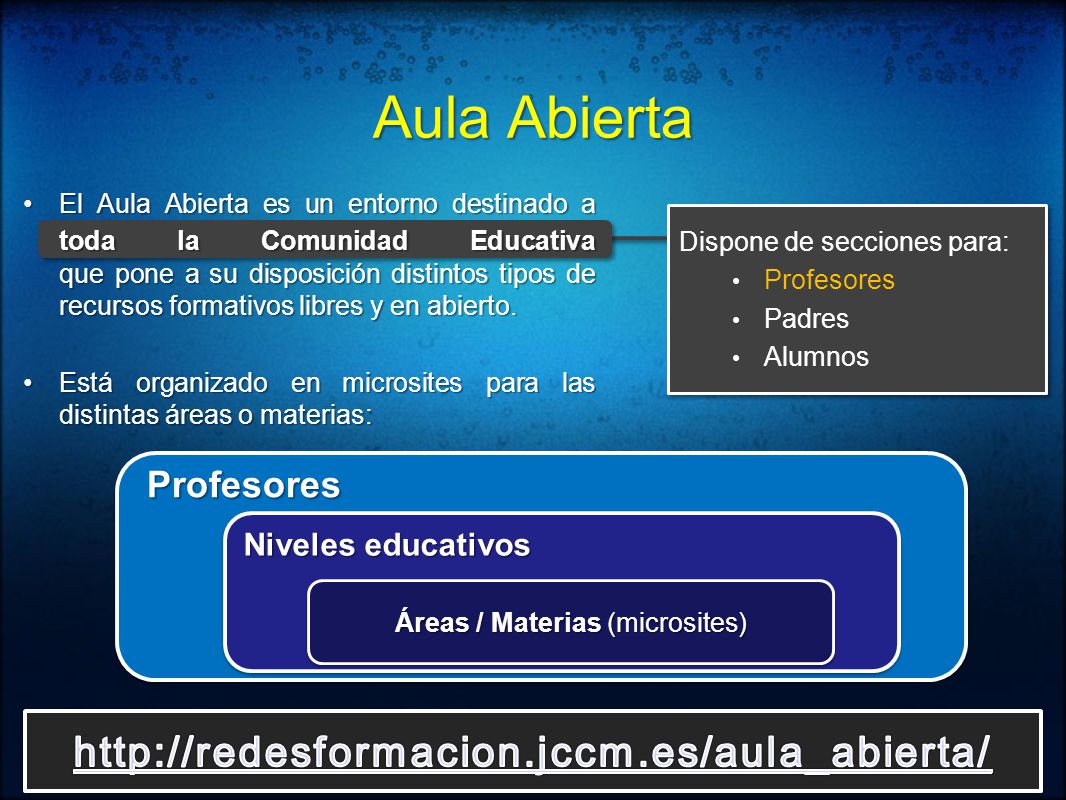 Aula Abierta

• El Aula Abierta es un entorno destinado a toda la Comunidad Educativa que pone a su disposición distintos tipos de recursos formativos libres y en abierto.

• Está organizado en microsites para las distintas áreas o materias:

Dispone de secciones para:
• Profesores
• Padres
• Alumnos

Profesores

Niveles educativos

Áreas / Materias (microsites)

http://redesformacion.jccm.es/aula_abierta/